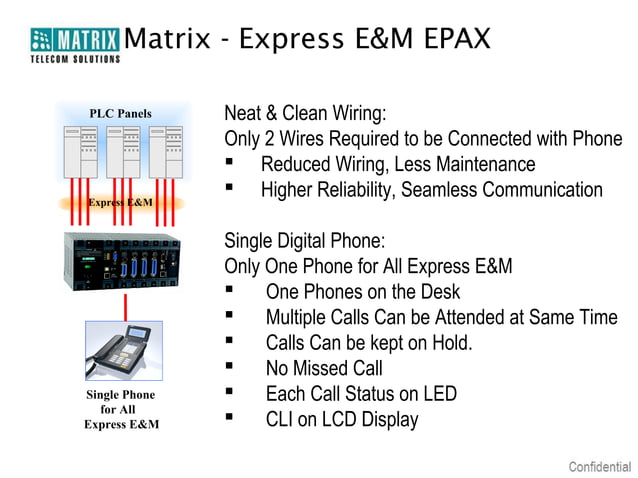 MATRIX
TELECOM SOLUTIONS
Matrix - Express E&M EPAX

PLC Panels

Express E&M

Single Phone for All Express E&M

Neat & Clean Wiring:
Only 2 Wires Required to be Connected with Phone
▪ Reduced Wiring, Less Maintenance
▪ Higher Reliability, Seamless Communication

Single Digital Phone:
Only One Phone for All Express E&M
▪ One Phones on the Desk
▪ Multiple Calls Can be Attended at Same Time
▪ Calls Can be kept on Hold.
▪ No Missed Call
▪ Each Call Status on LED
▪ CLI on LCD Display

Confidential